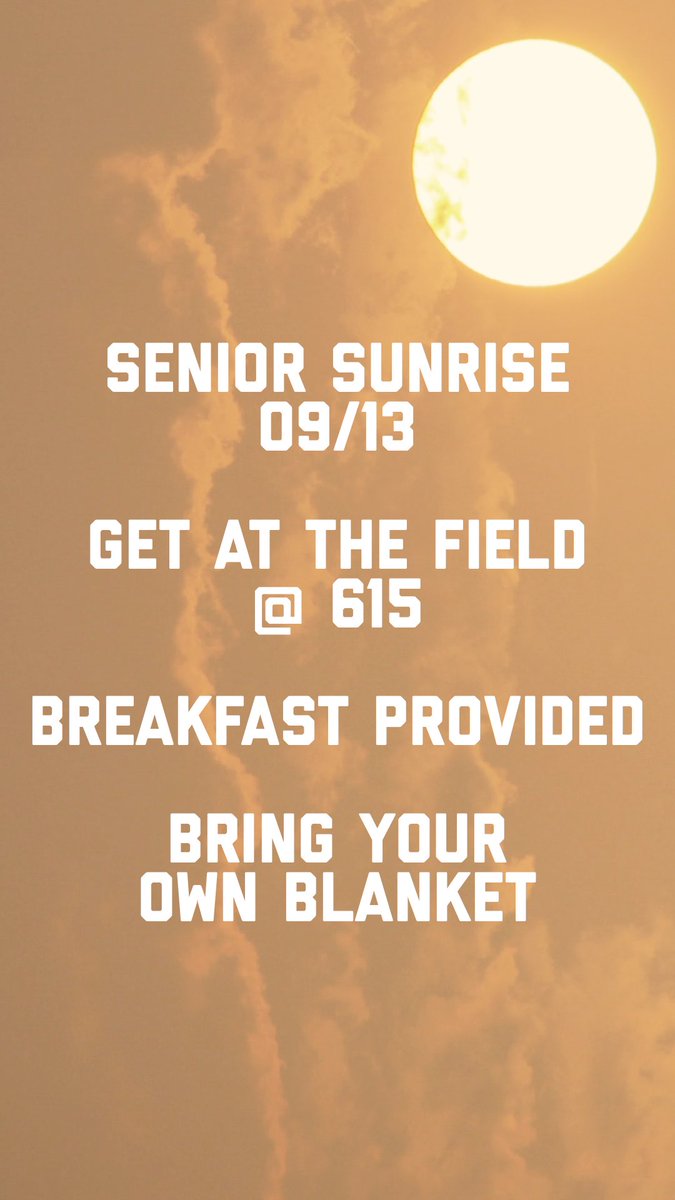 SENIOR SUNRISE
09/13

GET AT THE FIELD
@ 615

BREAKFAST PROVIDED

BRING YOUR
OWN BLANKET